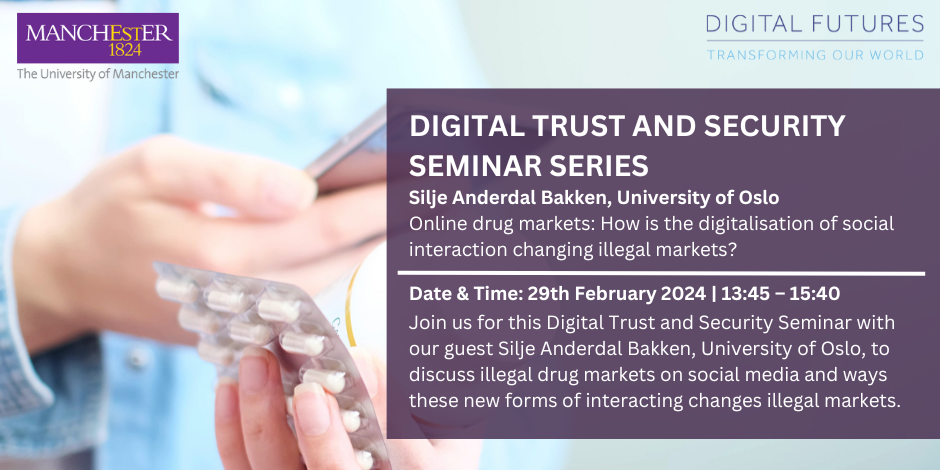 MANCHESTER
1824
The University of Manchester

DIGITAL FUTURES
TRANSFORMING OUR WORLD

DIGITAL TRUST AND SECURITY SEMINAR SERIES

Silje Anderdal Bakken, University of Oslo
Online drug markets: How is the digitalisation of social interaction changing illegal markets?

Date & Time: 29th February 2024 | 13:45 – 15:40
Join us for this Digital Trust and Security Seminar with our guest Silje Anderdal Bakken, University of Oslo, to discuss illegal drug markets on social media and ways these new forms of interacting changes illegal markets.